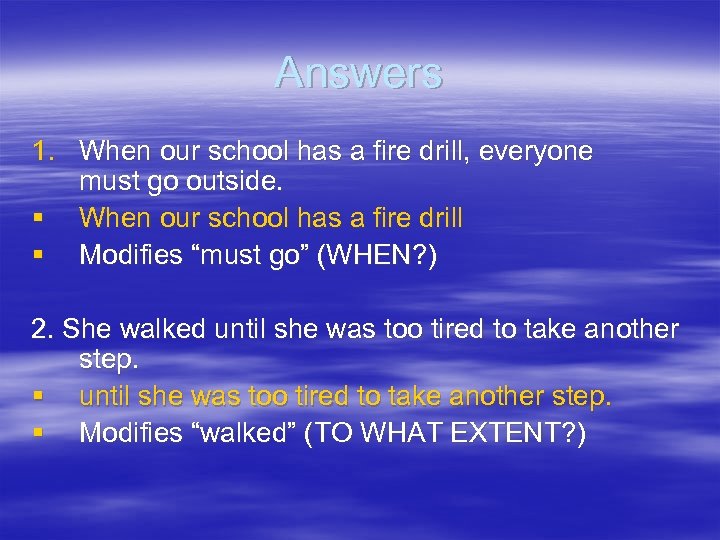 Answers

1. When our school has a fire drill, everyone must go outside.
▪ When our school has a fire drill
▪ Modifies “must go” (WHEN?)

2. She walked until she was too tired to take another step.
▪ until she was too tired to take another step.
▪ Modifies “walked” (TO WHAT EXTENT?)